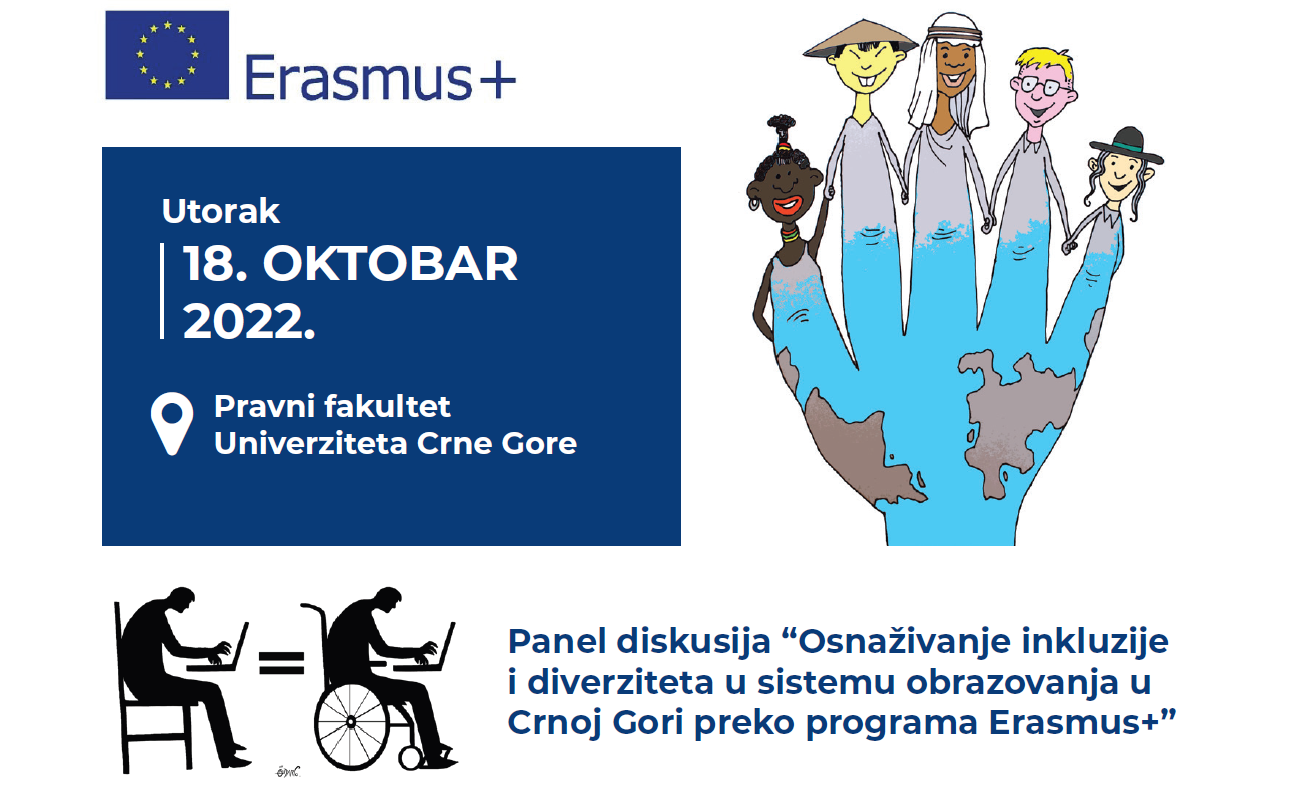 Erasmus+

Utorak
18. OKTOBAR 2022.

Pravni fakultet Univerziteta Crne Gore

=

Panel diskusija “Osnaživanje inkluzije i diverziteta u sistemu obrazovanja u Crnoj Gori preko programa Erasmus+”